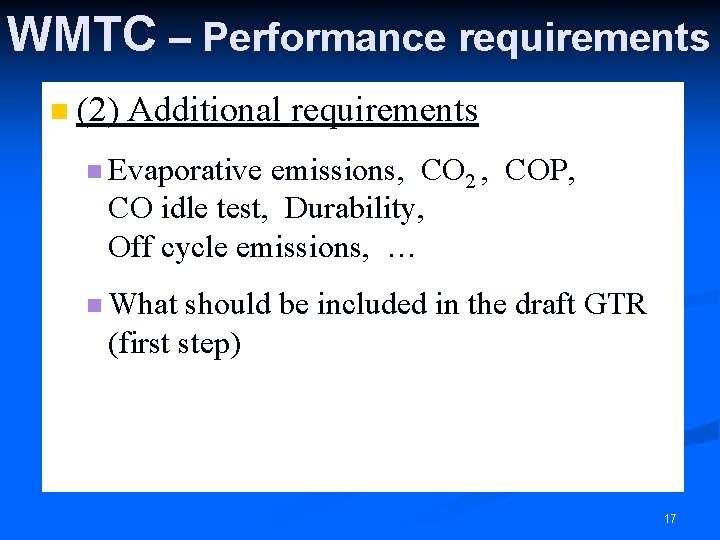 WMTC – Performance requirements

(2) Additional requirements

Evaporative emissions, $CO_2$, COP, CO idle test, Durability, Off cycle emissions, …

What should be included in the draft GTR (first step)

17